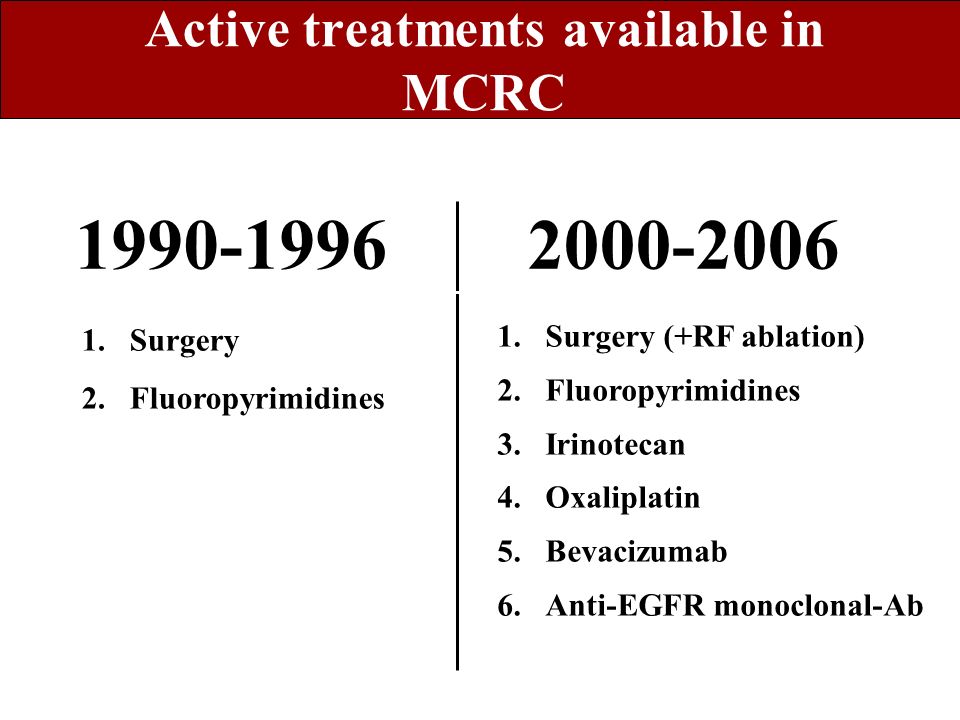 Active treatments available in MCRC

1990-1996

1. Surgery
2. Fluoropyrimidines

2000-2006

1. Surgery (+RF ablation)
2. Fluoropyrimidines
3. Irinotecan
4. Oxaliplatin
5. Bevacizumab
6. Anti-EGFR monoclonal-Ab